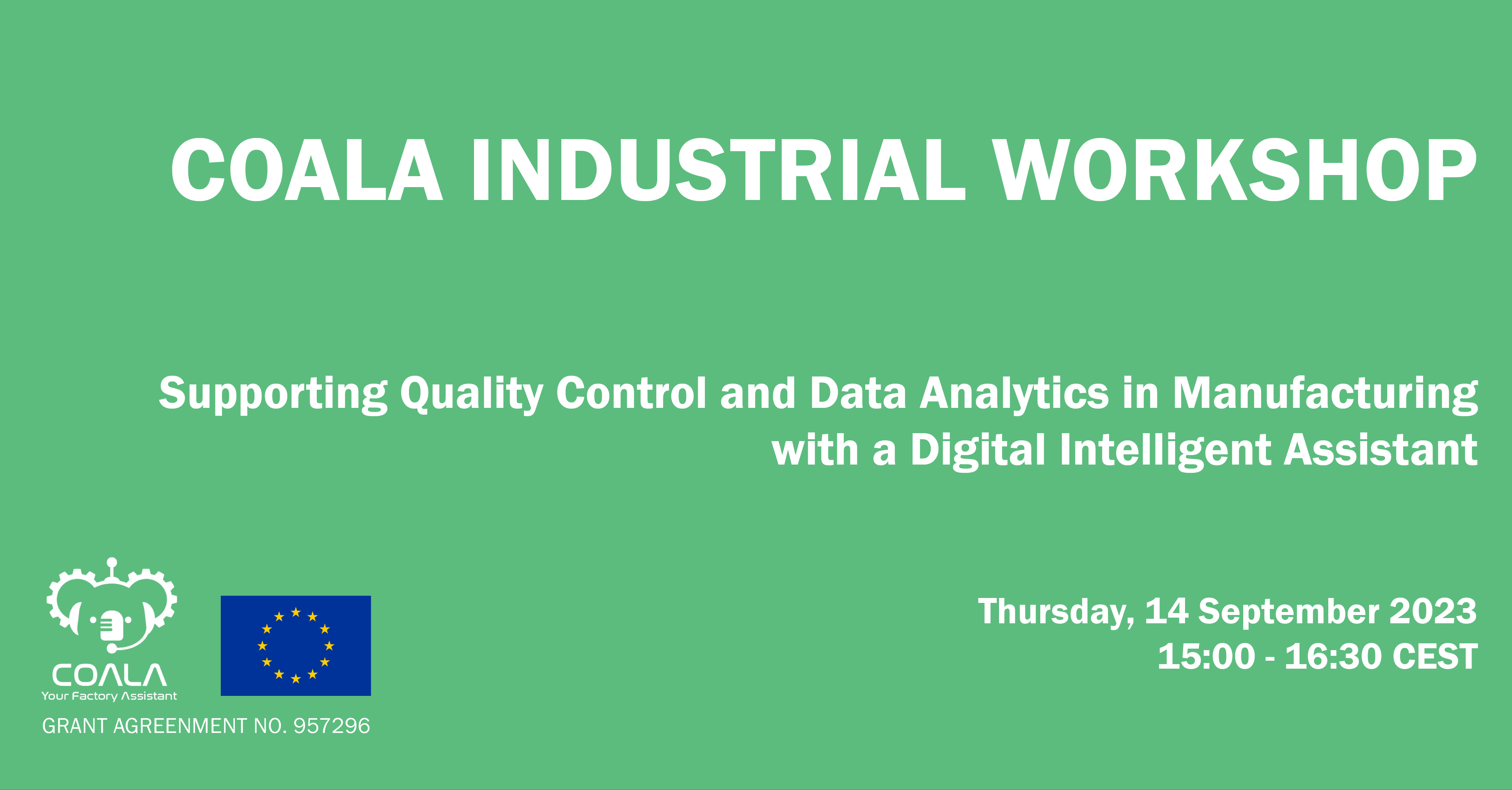 COALA INDUSTRIAL WORKSHOP

Supporting Quality Control and Data Analytics in Manufacturing with a Digital Intelligent Assistant

COALA
Your Factory Assistant

GRANT AGREENMENT NO. 957296

Thursday, 14 September 2023
15:00 - 16:30 CEST